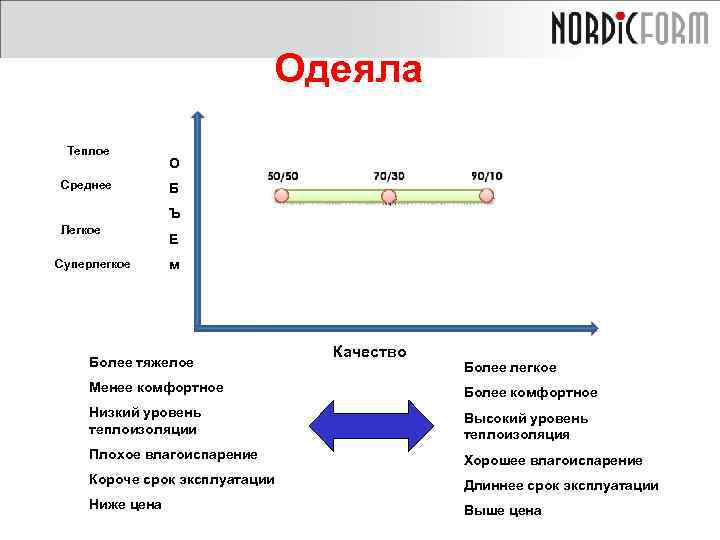 NORDICFORM

Одеяла

Теплое

Среднее

Легкое

Суперлегкое

О
Б
Ъ
Е
М

50/50
70/30
90/10

Качество

Более тяжелое

Менее комфортное

Низкий уровень теплоизоляции

Плохое влагоиспарение

Короче срок эксплуатации

Ниже цена

Более легкое

Более комфортное

Высокий уровень теплоизоляция

Хорошее влагоиспарение

Длиннее срок эксплуатации

Выше цена